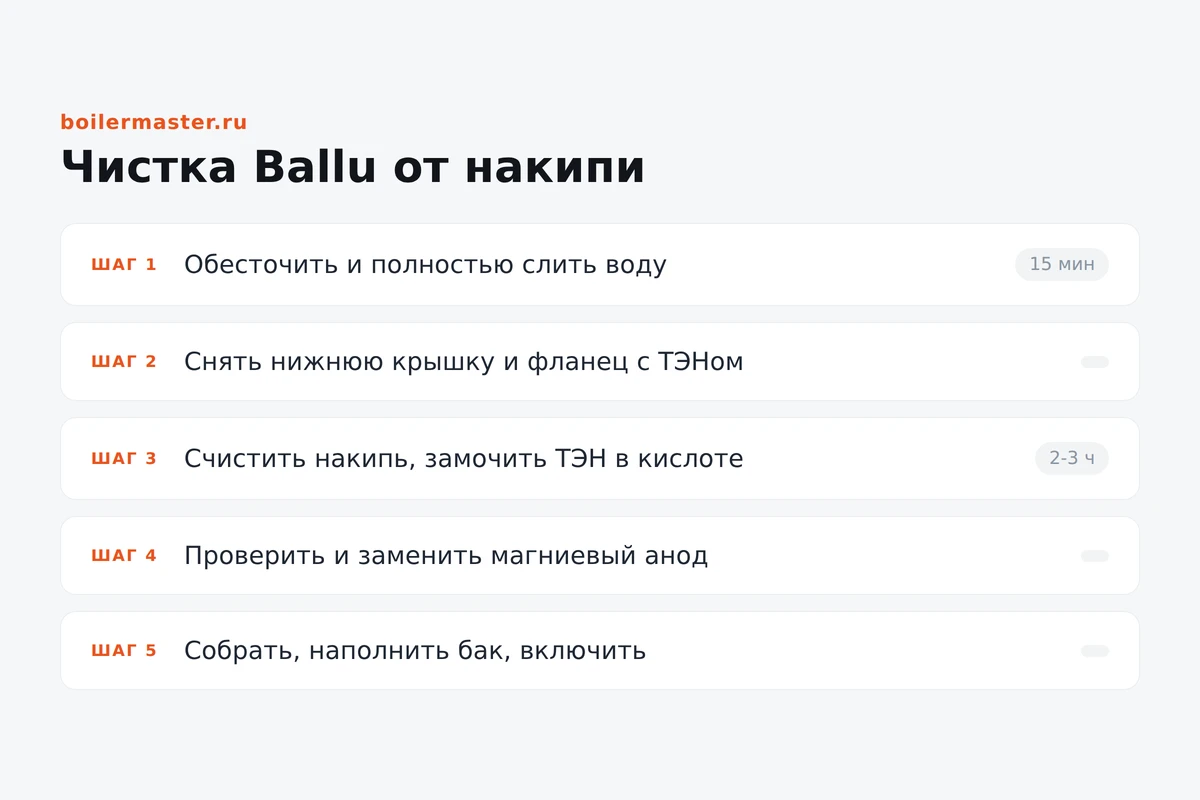 boilermaster.ru

Чистка Ballu от накипи

ШАГ 1 Обесточить и полностью слить воду 15 мин

ШАГ 2 Снять нижнюю крышку и фланец с ТЭНом

ШАГ 3 Счистить накипь, замочить ТЭН в кислоте 2-3 ч

ШАГ 4 Проверить и заменить магниевый анод

ШАГ 5 Собрать, наполнить бак, включить